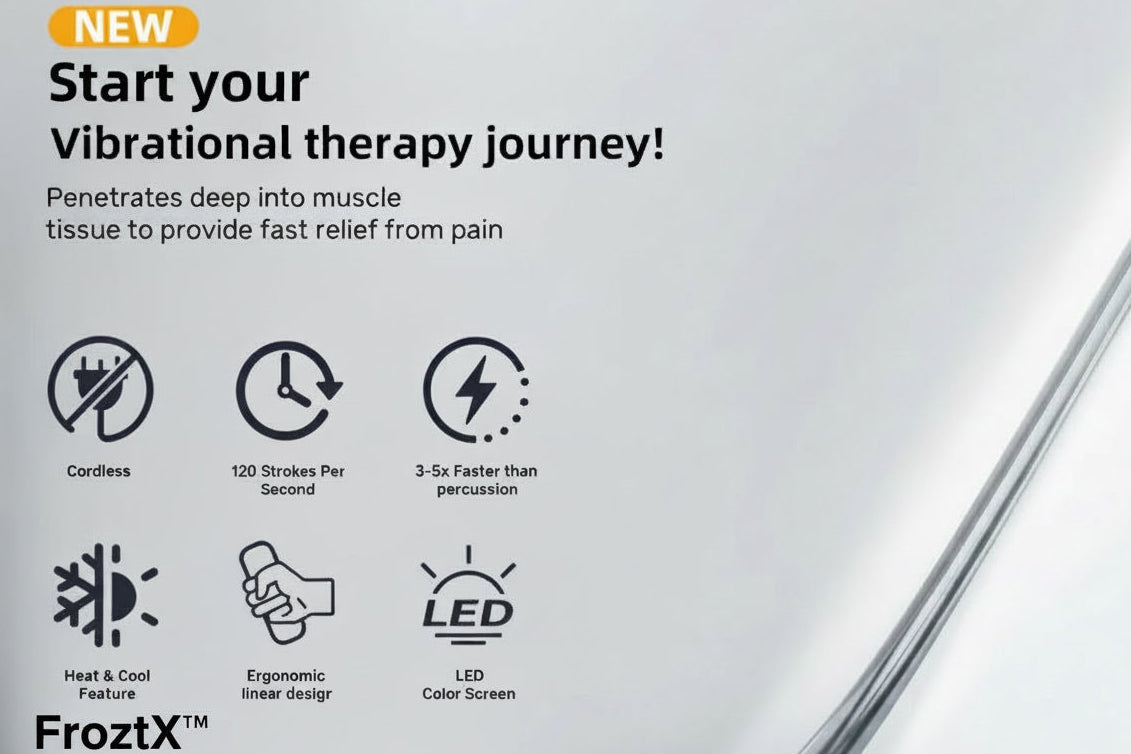 NEW

Start your
Vibrational therapy journey!

Penetrates deep into muscle tissue to provide fast relief from pain

Cordless

120 Strokes Per Second

3-5x Faster than percussion

Heat & Cool Feature

Ergonomic linear desigr

LED

LED Color Screen

FroztX™